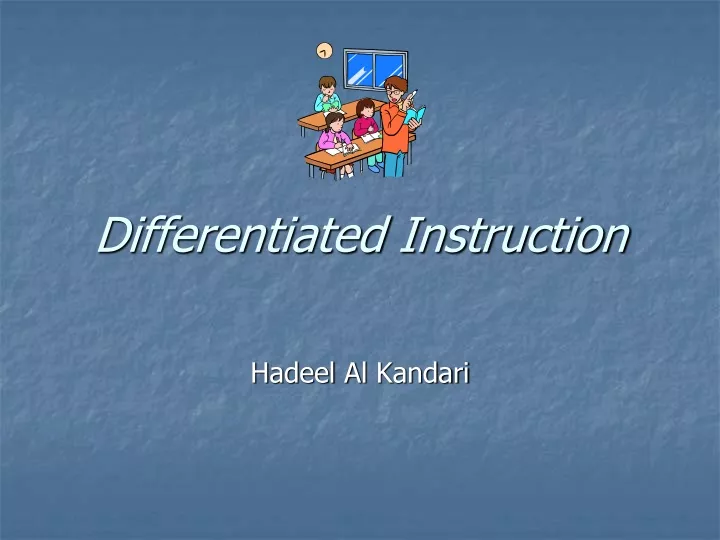 Differentiated Instruction

Hadeel Al Kandari